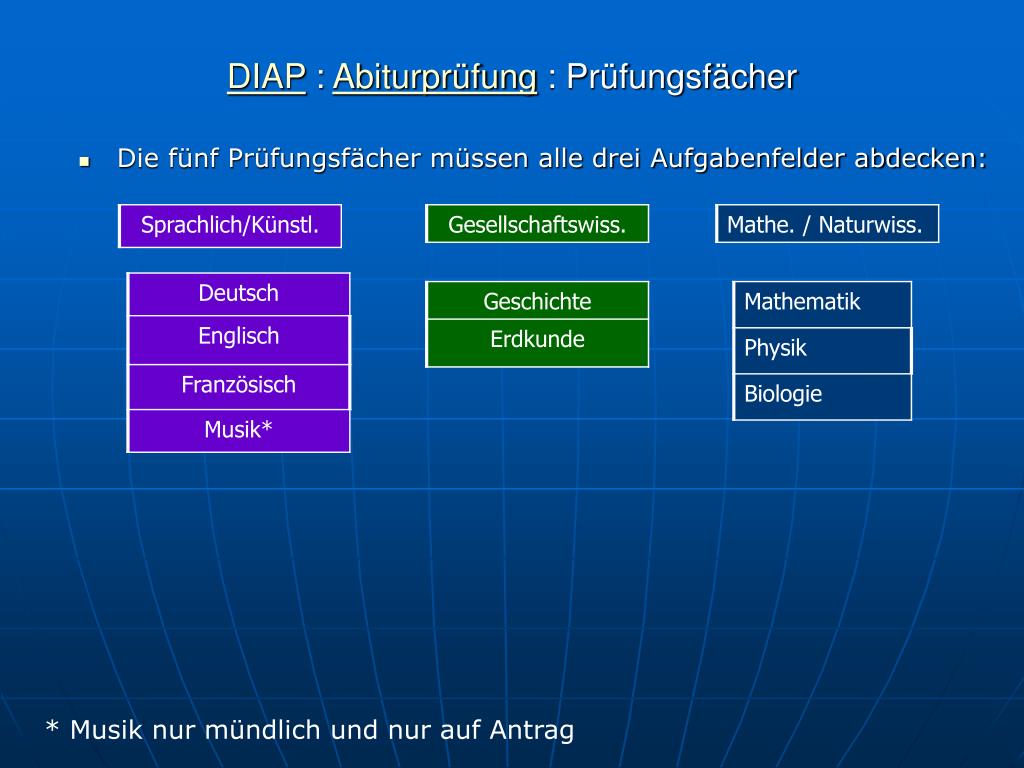 DIAP : Abiturprüfung : Prüfungsfächer

Die fünf Prüfungsfächer müssen alle drei Aufgabenfelder abdecken:

Sprachlich/Künstl.

Deutsch
Englisch
Französisch
Musik*

Gesellschaftswiss.

Geschichte
Erdkunde

Mathe. / Naturwiss.

Mathematik
Physik
Biologie

* Musik nur mündlich und nur auf Antrag